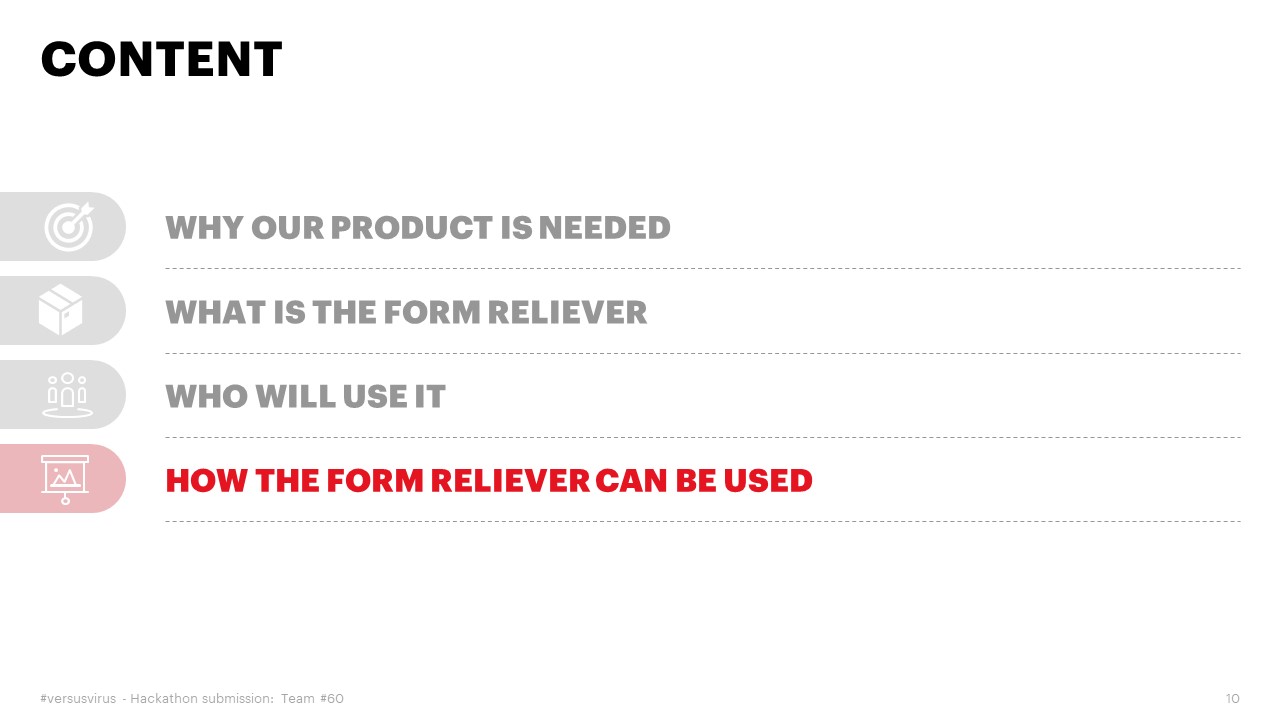 CONTENT

WHY OUR PRODUCT IS NEEDED

WHAT IS THE FORM RELIEVER

WHO WILL USE IT

HOW THE FORM RELIEVER CAN BE USED

#versusvirus - Hackathon submission: Team #60

10